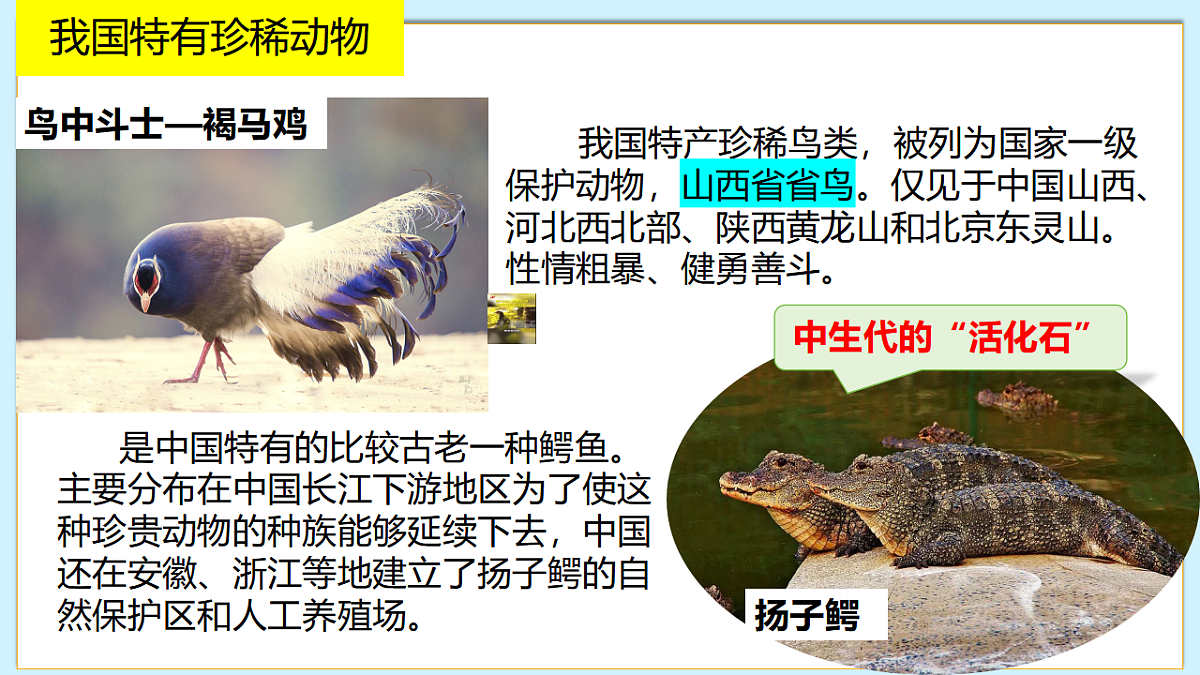 我国特有珍稀动物

鸟中斗士—褐马鸡

我国特产珍稀鸟类，被列为国家一级保护动物，山西省省鸟。仅见于中国山西、河北西北部、陕西黄龙山和北京东灵山。性情粗暴、健勇善斗。

中生代的“活化石”

是中国特有的比较古老一种鳄鱼。主要分布在中国长江下游地区为了使这种珍贵动物的种族能够延续下去，中国还在安徽、浙江等地建立了扬子鳄的自然保护区和人工养殖场。

扬子鳄